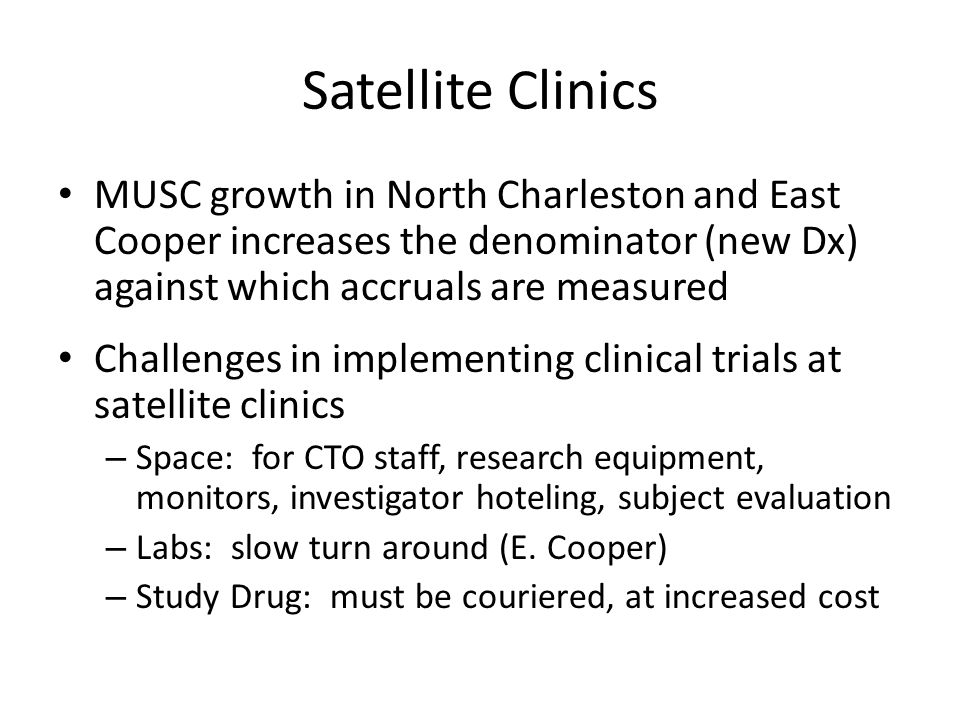 Satellite Clinics

• MUSC growth in North Charleston and East Cooper increases the denominator (new Dx) against which accruals are measured

• Challenges in implementing clinical trials at satellite clinics
– Space: for CTO staff, research equipment, monitors, investigator hoteling, subject evaluation
– Labs: slow turn around (E. Cooper)
– Study Drug: must be couriered, at increased cost